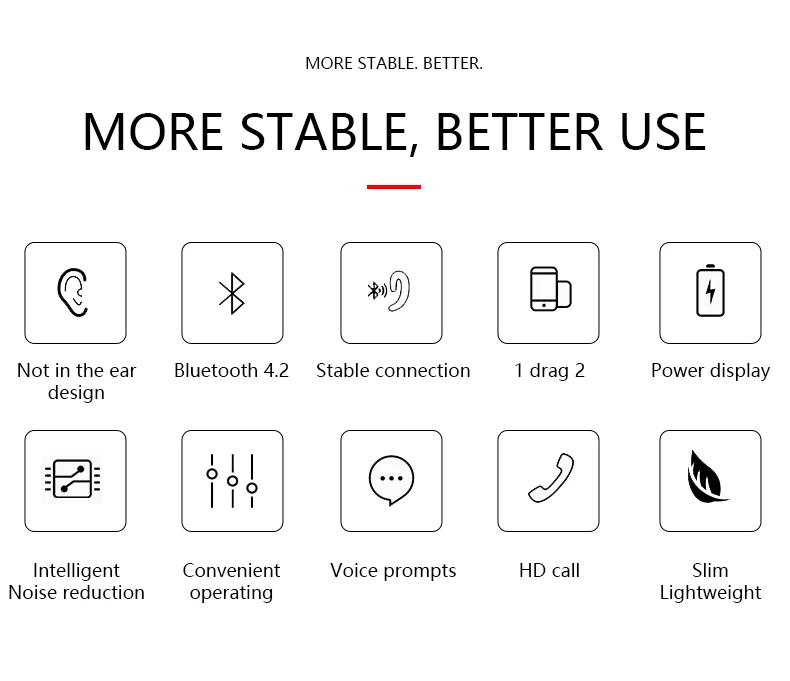 MORE STABLE. BETTER.

MORE STABLE, BETTER USE

Not in the ear design

Bluetooth 4.2

Stable connection

1 drag 2

Power display

Intelligent
Noise reduction

Convenient
operating

Voice prompts

HD call

Slim
Lightweight